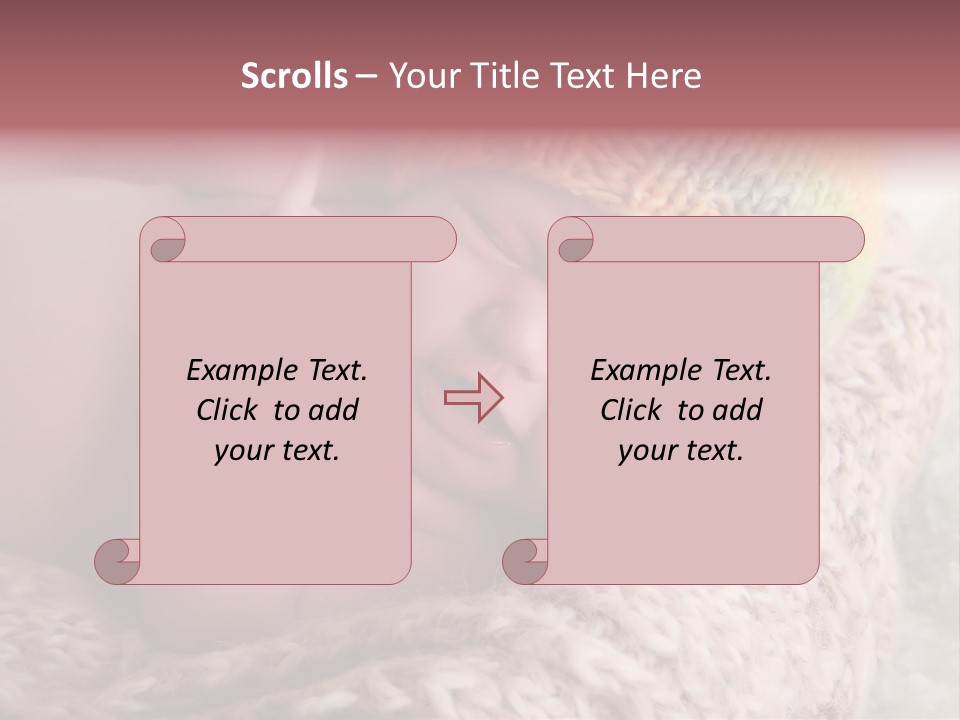 Scrolls – Your Title Text Here

Example Text. Click to add your text.

Example Text. Click to add your text.